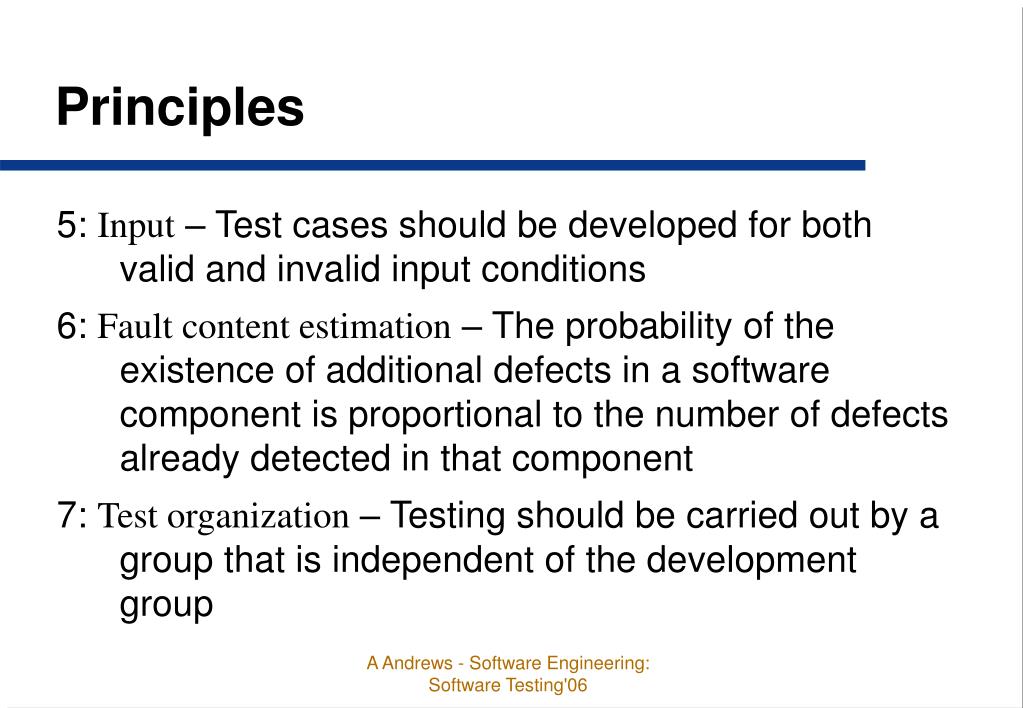 Principles

5: Input – Test cases should be developed for both valid and invalid input conditions

6: Fault content estimation – The probability of the existence of additional defects in a software component is proportional to the number of defects already detected in that component

7: Test organization – Testing should be carried out by a group that is independent of the development group

A Andrews - Software Engineering: Software Testing'06